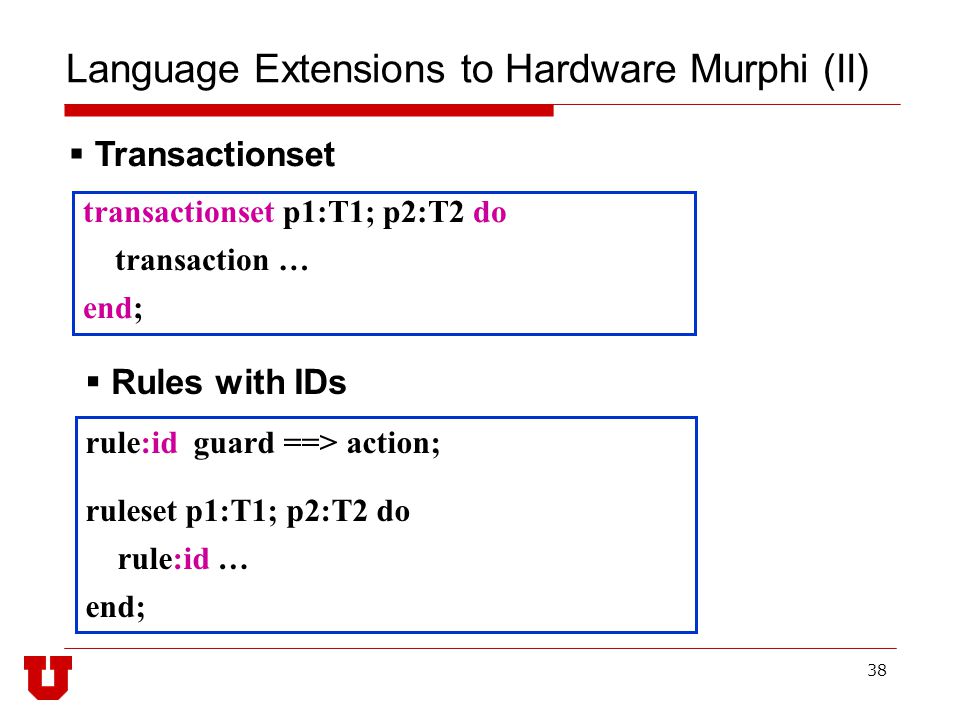 Language Extensions to Hardware Murphi (II)

▪ Transactionset

transactionset p1:T1; p2:T2 do
transaction …
end;

▪ Rules with IDs

rule:id guard ==> action;

ruleset p1:T1; p2:T2 do
rule:id …
end;

38